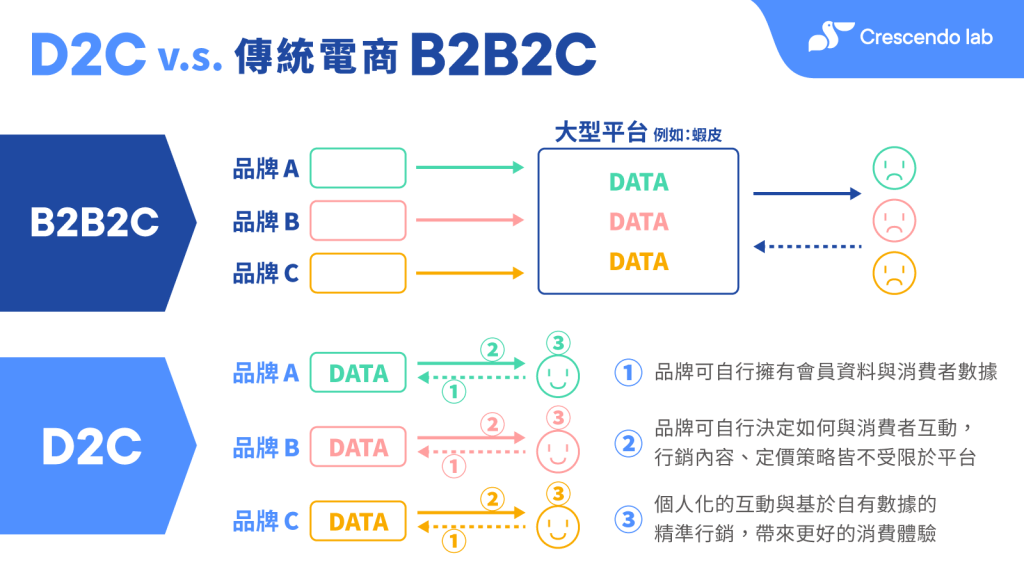 D2C v.s. 傳統電商 B2B2C

Crescendo lab

B2B2C

品牌 A

品牌 B

品牌 C

大型平台 例如：蝦皮

DATA

DATA

DATA

D2C

品牌 A DATA ② ① ③

品牌 B DATA ② ① ③

品牌 C DATA ② ① ③

① 品牌可自行擁有會員資料與消費者數據

② 品牌可自行決定如何與消費者互動，行銷內容、定價策略皆不受限於平台

③ 個人化的互動與基於自有數據的精準行銷，帶來更好的消費體驗